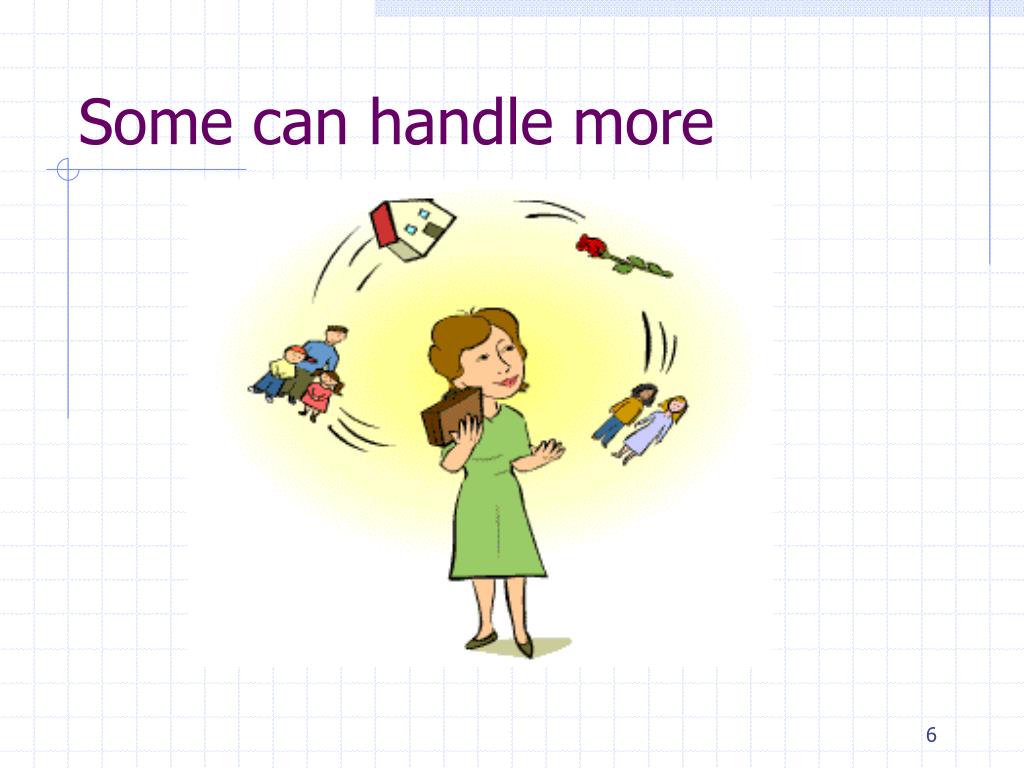 Some can handle more

6